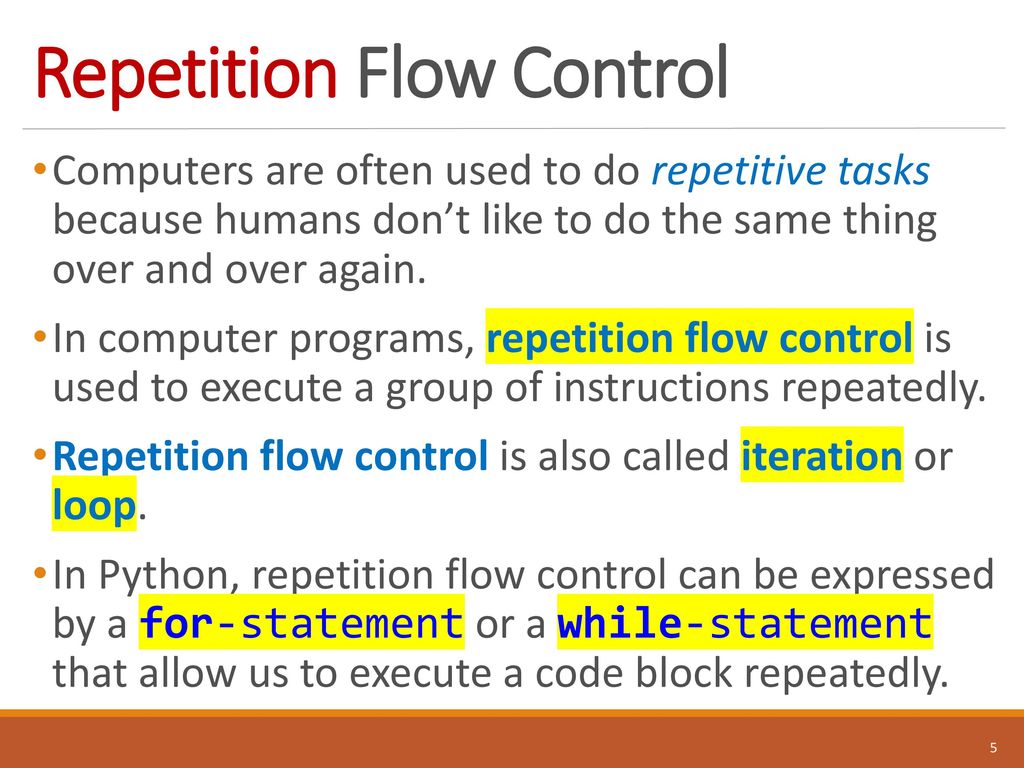 Repetition Flow Control

• Computers are often used to do repetitive tasks because humans don't like to do the same thing over and over again.

• In computer programs, repetition flow control is used to execute a group of instructions repeatedly.

• Repetition flow control is also called iteration or loop.

• In Python, repetition flow control can be expressed by a for-statement or a while-statement that allow us to execute a code block repeatedly.

5